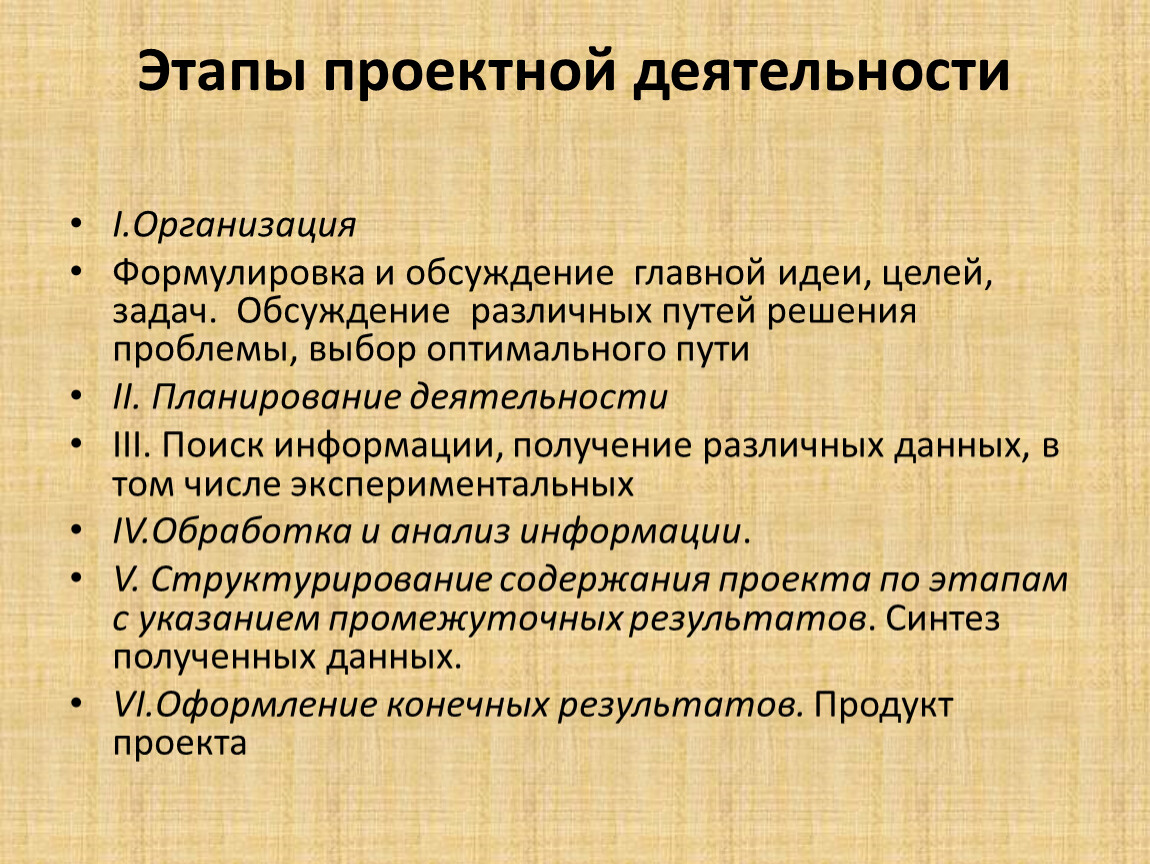 Этапы проектной деятельности

• I.Организация
• Формулировка и обсуждение главной идеи, целей, задач. Обсуждение различных путей решения проблемы, выбор оптимального пути
• II. Планирование деятельности
• III. Поиск информации, получение различных данных, в том числе экспериментальных
• IV.Обработка и анализ информации.
• V. Структурирование содержания проекта по этапам с указанием промежуточных результатов. Синтез полученных данных.
• VI.Оформление конечных результатов. Продукт проекта